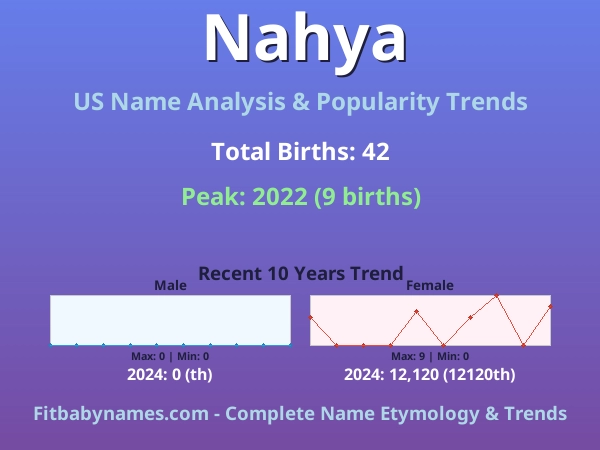 Nahya

US Name Analysis & Popularity Trends

Total Births: 42

Peak: 2022 (9 births)

Recent 10 Years Trend

Male

Max: 0 | Min: 0

2024: 0 (th)

Female

Max: 9 | Min: 0

2024: 12,120 (12120th)

Fitbabynames.com - Complete Name Etymology & Trends